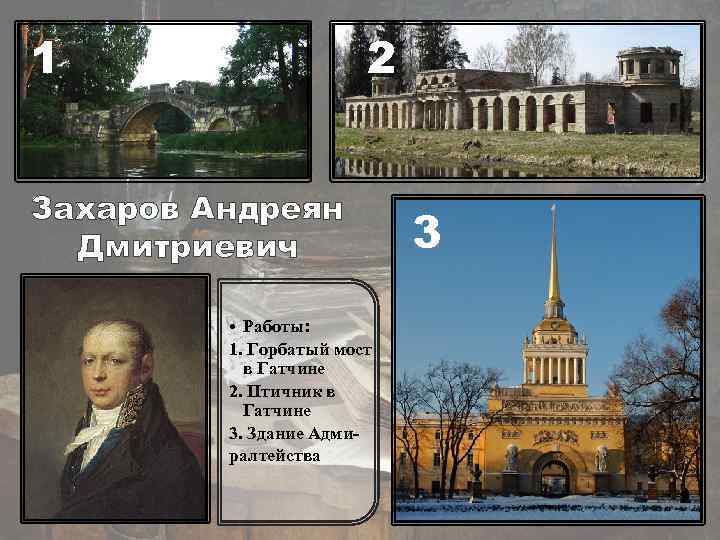 1

2

Захаров Андреян Дмитриевич

3

• Работы:
1. Горбатый мост в Гатчине
2. Птичник в Гатчине
3. Здание Адмиралтейства